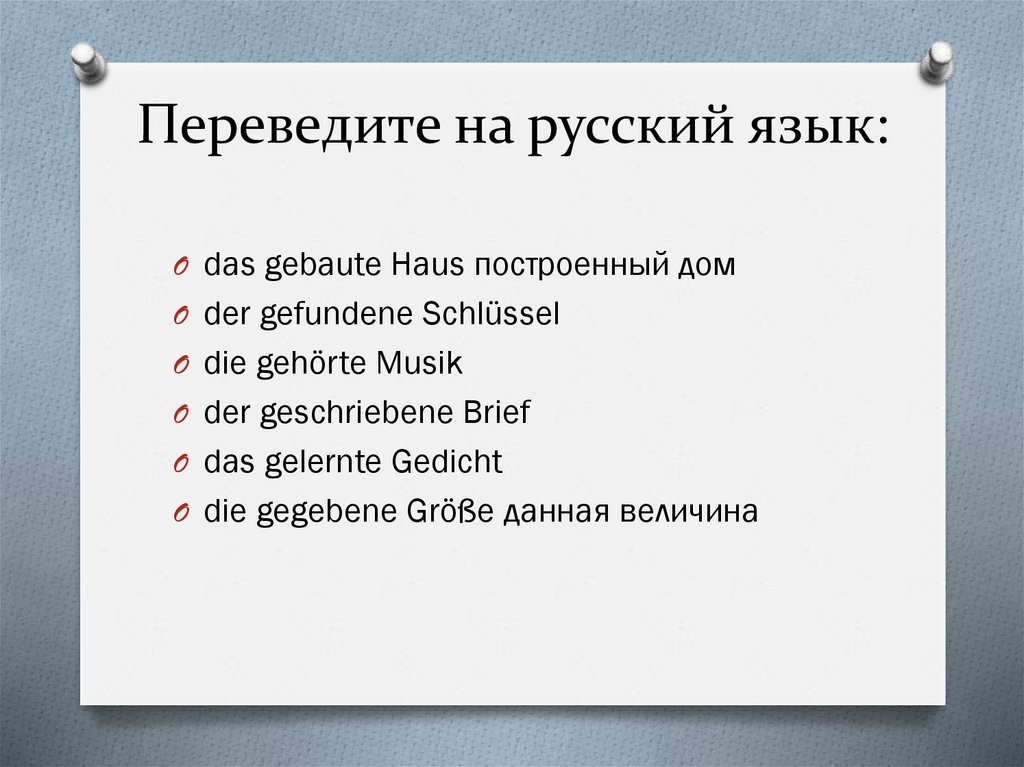 Переведите на русский язык:

O das gebaute Haus построенный дом
O der gefundene Schlüssel
O die gehörte Musik
O der geschriebene Brief
O das gelernte Gedicht
O die gegebene Größe данная величина